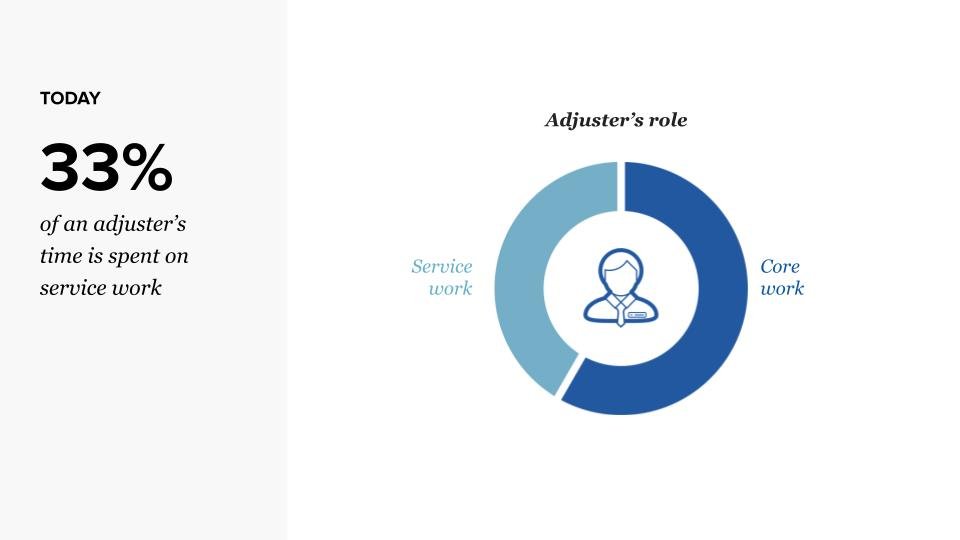 TODAY

33%

of an adjuster's time is spent on service work

Adjuster's role

Service work

Core work